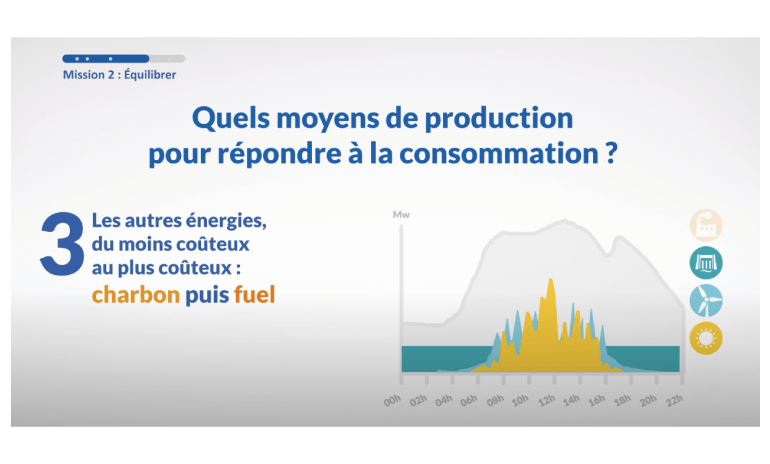 Mission 2 : Équilibrer

Quels moyens de production pour répondre à la consommation ?

3 Les autres énergies, du moins coûteux au plus coûteux : charbon puis fuel

Mw

00h 02h 04h 06h 08h 10h 12h 14h 16h 18h 20h 22h